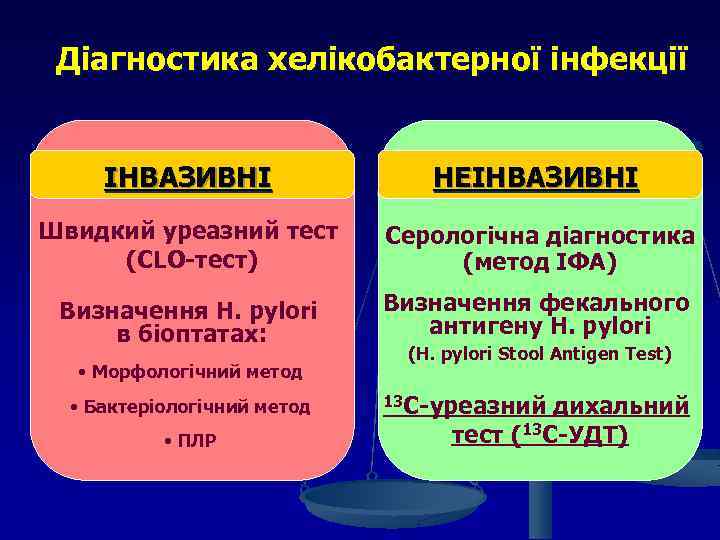 Діагностика хелікобактерної інфекції

ІНВАЗИВНІ

Швидкий уреазний тест (CLO-тест)

Визначення H. pylori в біоптатах:

• Морфологічний метод

• Бактеріологічний метод

• ПЛР

НЕІНВАЗИВНІ

Серологічна діагностика (метод ІФА)

Визначення фекального антигену H. pylori

(H. pylori Stool Antigen Test)

$^{13}$С-уреазний дихальний тест ($^{13}$С-УДТ)